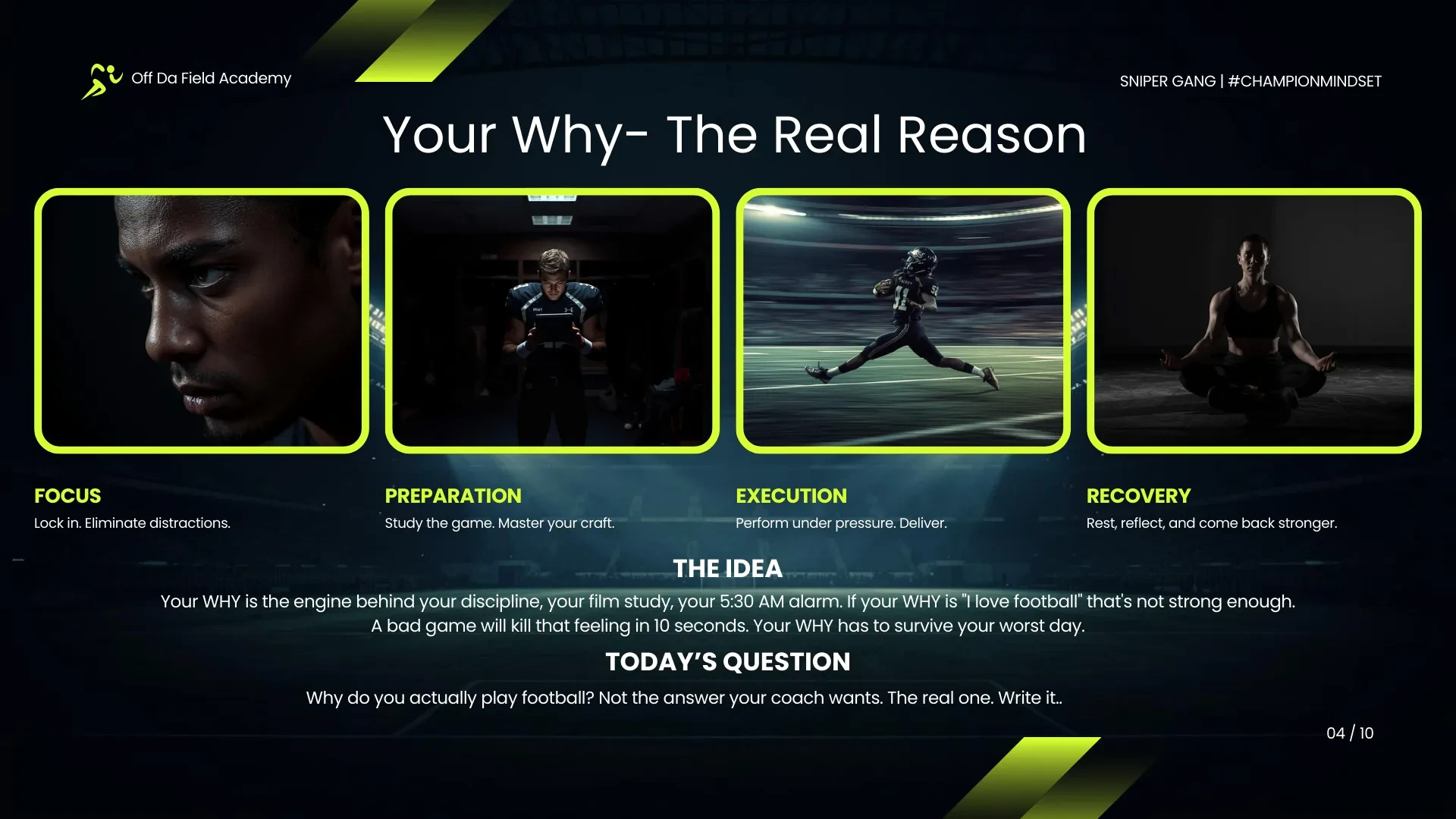 Off Da Field Academy

SNIPER GANG | #CHAMPIONMINDSET

Your Why- The Real Reason

FOCUS
Lock in. Eliminate distractions.

PREPARATION
Study the game. Master your craft.

EXECUTION
Perform under pressure. Deliver.

RECOVERY
Rest, reflect, and come back stronger.

THE IDEA
Your WHY is the engine behind your discipline, your film study, your 5:30 AM alarm. If your WHY is "I love football" that's not strong enough. A bad game will kill that feeling in 10 seconds. Your WHY has to survive your worst day.

TODAY'S QUESTION
Why do you actually play football? Not the answer your coach wants. The real one. Write it..

04 / 10